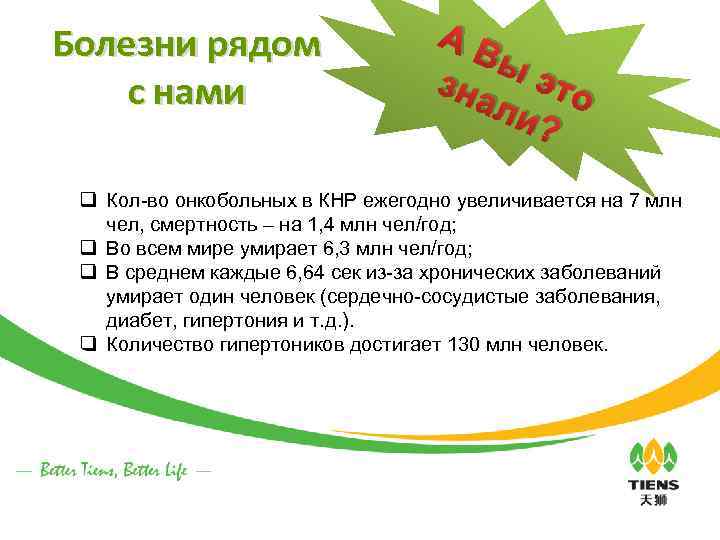 Болезни рядом с нами

А Вы это знали?

❑ Кол-во онкобольных в КНР ежегодно увеличивается на 7 млн чел, смертность – на 1,4 млн чел/год;
❑ Во всем мире умирает 6,3 млн чел/год;
❑ В среднем каждые 6,64 сек из-за хронических заболеваний умирает один человек (сердечно-сосудистые заболевания, диабет, гипертония и т.д.).
❑ Количество гипертоников достигает 130 млн человек.

— Better Tiens, Better Life —

TIENS
天狮